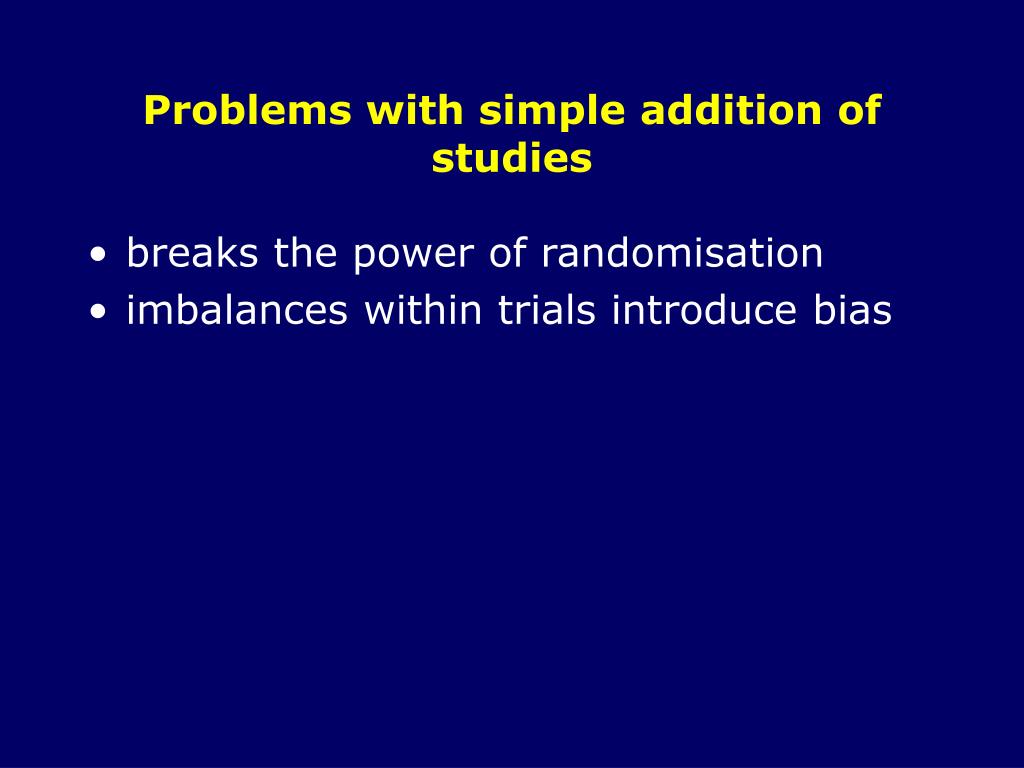 Problems with simple addition of studies

• breaks the power of randomisation
• imbalances within trials introduce bias